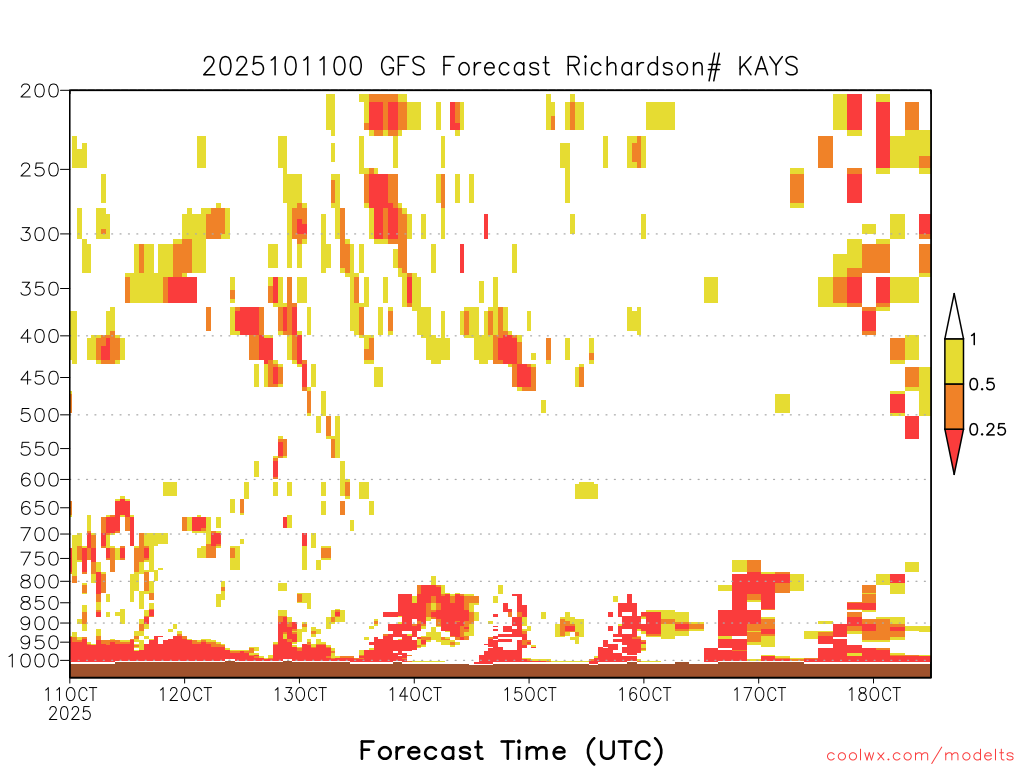 2025101100 GFS Forecast Richardson# KAYS

200
250
300
350
400
450
500
550
600
650
700
750
800
850
900
950
1000

1
0.5
0.25

11OCT
2025
12OCT
13OCT
14OCT
15OCT
16OCT
17OCT
18OCT

Forecast Time (UTC)

coolwx.com/modelts